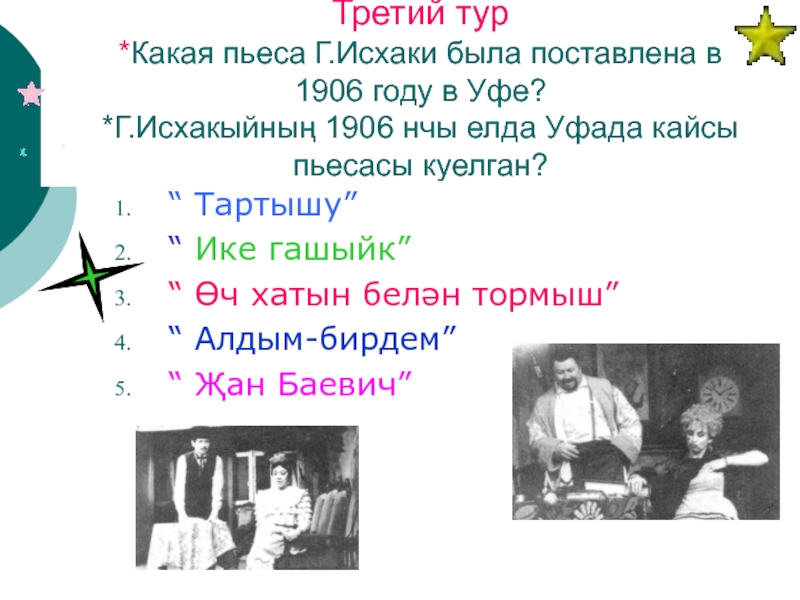 Третий тур

*Какая пьеса Г.Исхаки была поставлена в 1906 году в Уфе?

*Г.Исхакыйның 1906 нчы елда Уфада кайсы пьесасы куелган?

1. “ Тартышу”
2. “ Ике гашыйк”
3. “ Өч хатын белән тормыш”
4. “ Алдым-бирдем”
5. “ Җан Баевич”